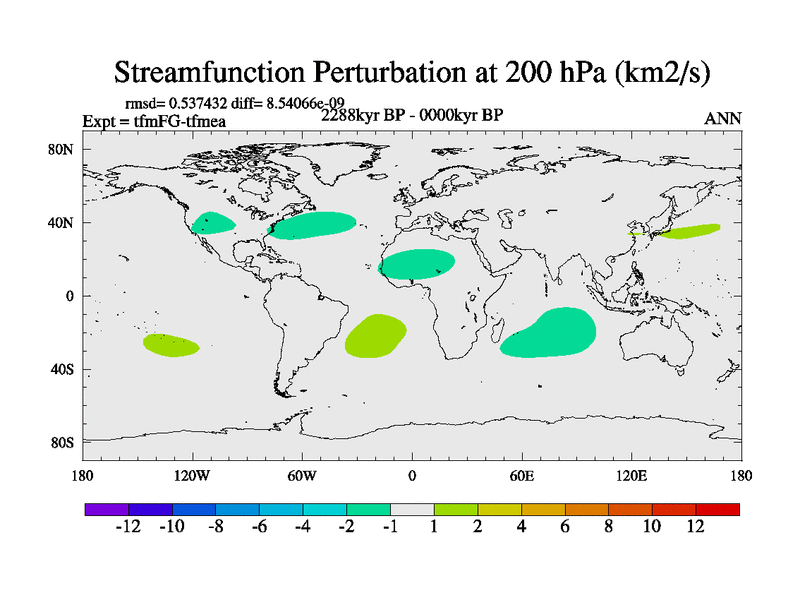 Streamfunction Perturbation at 200 hPa (km2/s)

rmsd= 0.537432 diff= 8.54066e-09
Expt = tfmFG-tfmea
2288kyr BP - 0000kyr BP
ANN

80N
40N
0
40S
80S

180
120W
60W
0
60E
120E
180

-12
-10
-8
-6
-4
-2
-1
1
2
4
6
8
10
12